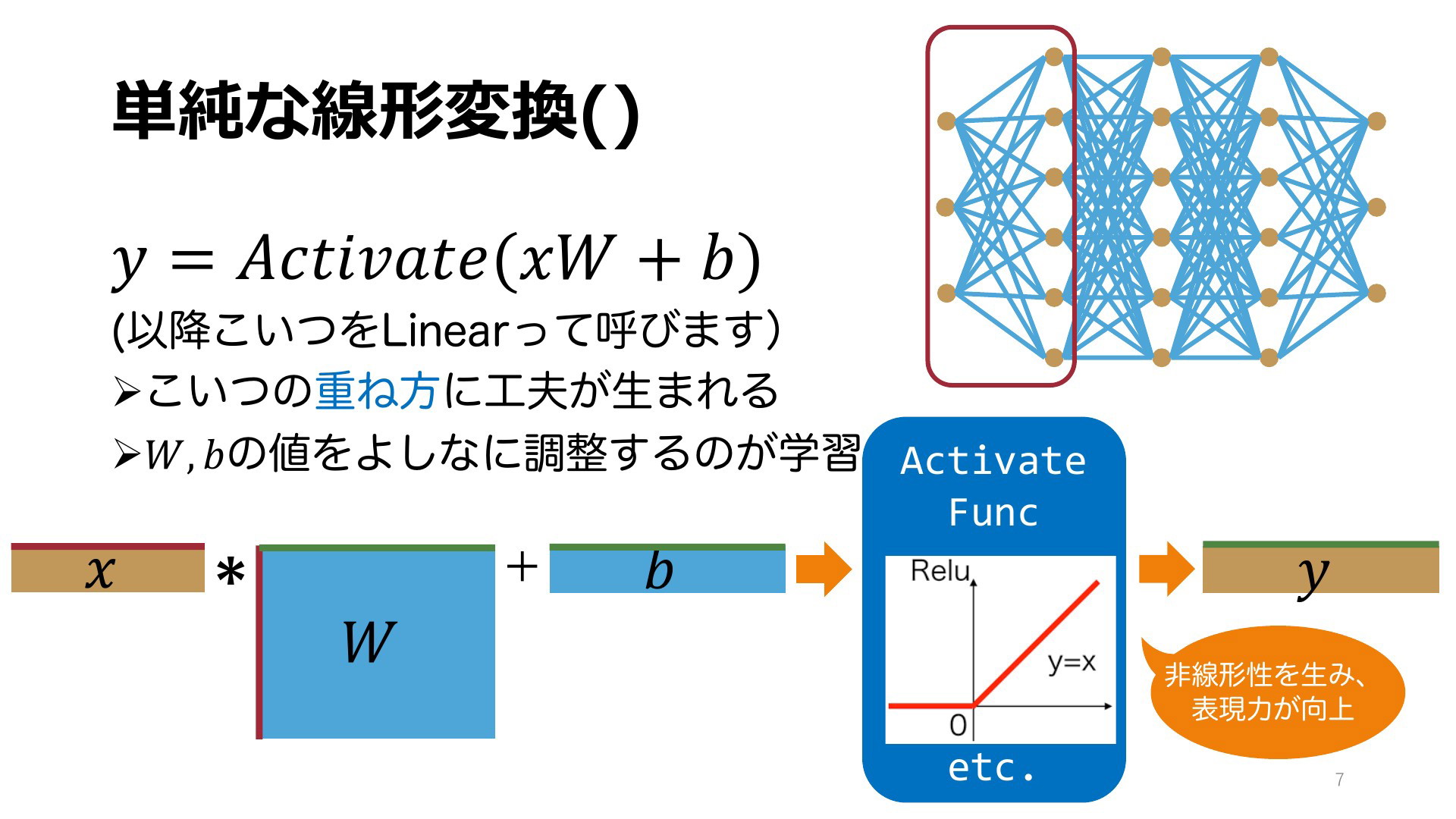 単純な線形変換()

$y = Activate(xW + b)$
(以降こいつをLinearって呼びます)
➢こいつの重ね方に工夫が生まれる
➢$W, b$の値をよしなに調整するのが学習

$x$ $*$ $W$ $+$ $b$

Activate Func

Relu

y=x

0

etc.

$y$

非線形性を生み、表現力が向上

7